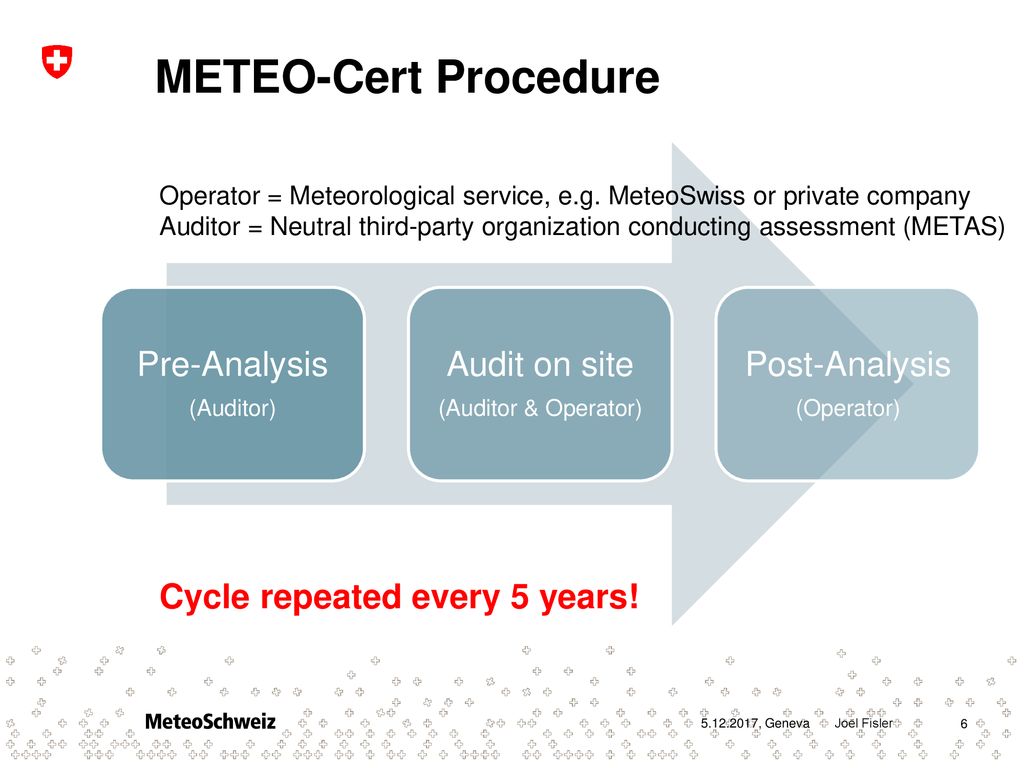 METEO-Cert Procedure

Operator = Meteorological service, e.g. MeteoSwiss or private company
Auditor = Neutral third-party organization conducting assessment (METAS)

Pre-Analysis
(Auditor)

Audit on site
(Auditor & Operator)

Post-Analysis
(Operator)

Cycle repeated every 5 years!

MeteoSchweiz

5.12.2017, Geneva Joel Fisler 6